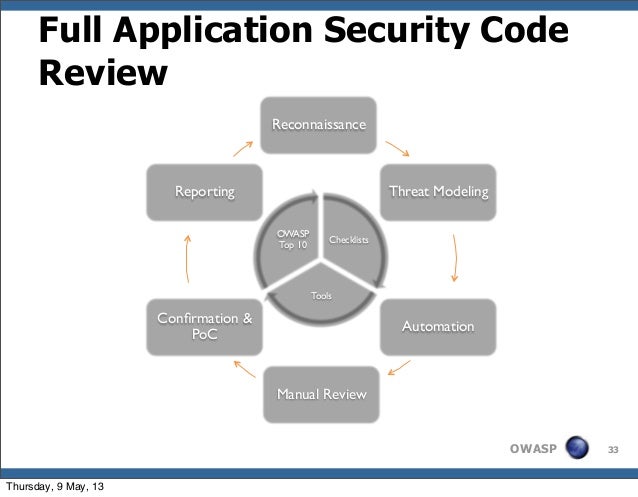 Full Application Security Code Review

Reconnaissance

Threat Modeling

Automation

Manual Review

Confirmation & PoC

Reporting

OWASP Top 10

Checklists

Tools

OWASP

33

Thursday, 9 May, 13